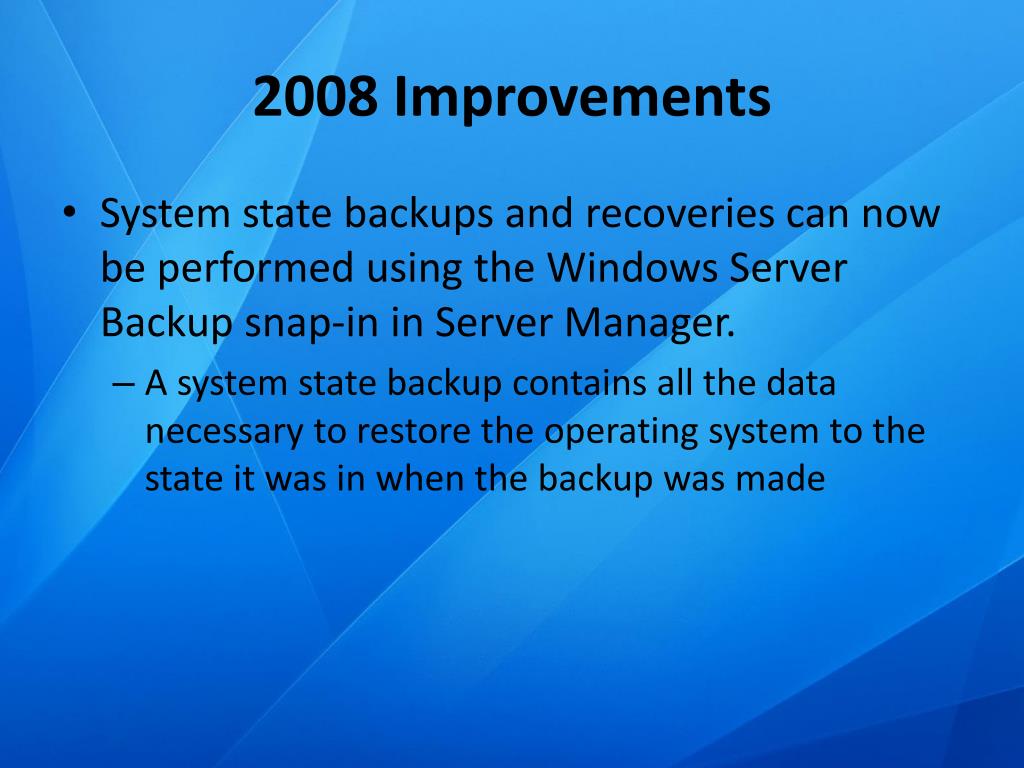 2008 Improvements

• System state backups and recoveries can now be performed using the Windows Server Backup snap-in in Server Manager.

– A system state backup contains all the data necessary to restore the operating system to the state it was in when the backup was made